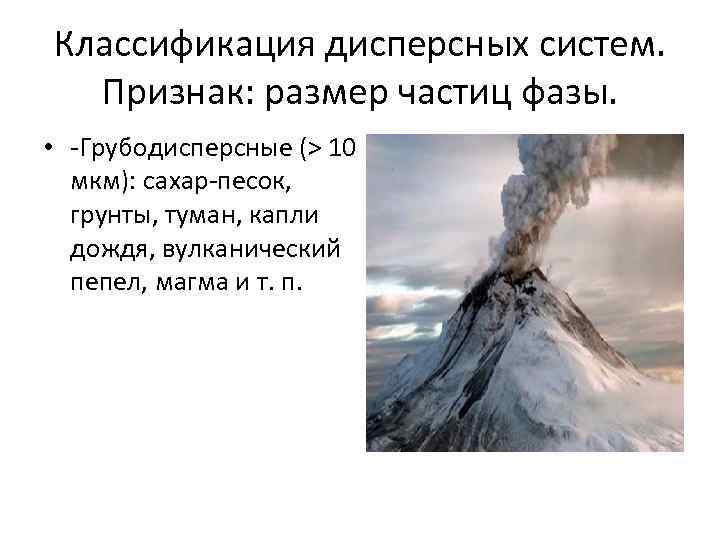 Классификация дисперсных систем. Признак: размер частиц фазы.

• -Грубодисперсные (> 10 мкм): сахар-песок, грунты, туман, капли дождя, вулканический пепел, магма и т. п.